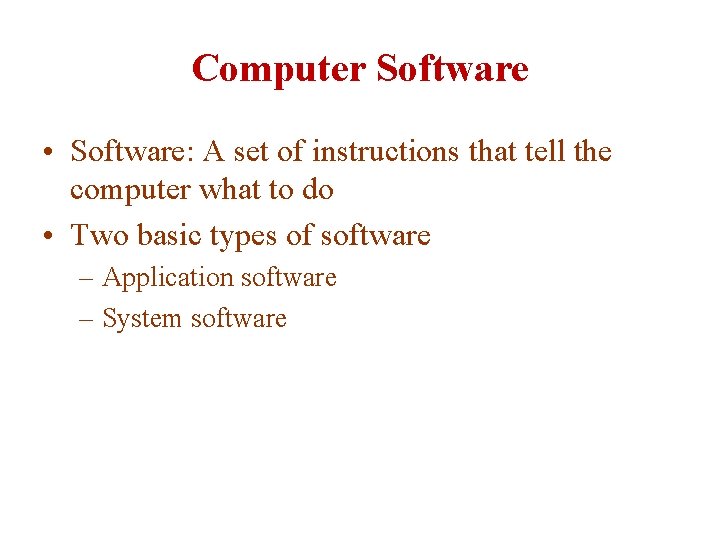 Computer Software

• Software: A set of instructions that tell the computer what to do
• Two basic types of software
– Application software
– System software